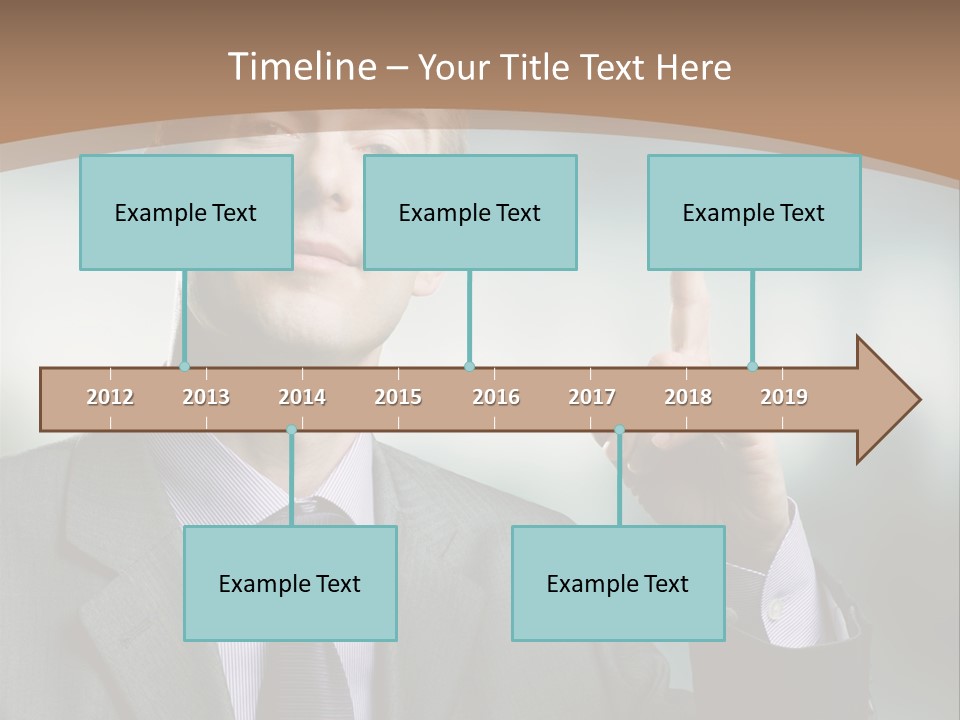 Timeline – Your Title Text Here

Example Text

Example Text

Example Text

2012 2013 2014 2015 2016 2017 2018 2019

Example Text

Example Text